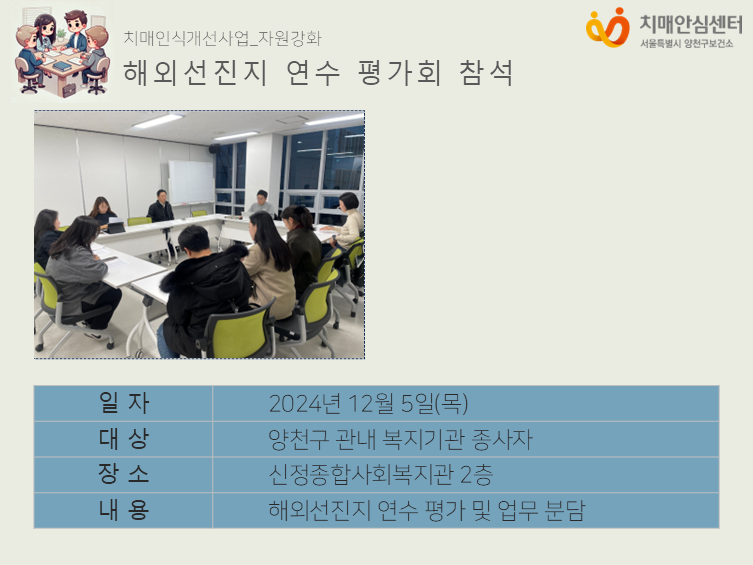 치매인식개선사업_자원강화
해외선진지 연수 평가회 참석

치매안심센터
서울특별시 양천구보건소

| 일 자 | 2024년 12월 5일(목) |
|---|---|
| 대 상 | 양천구 관내 복지기관 종사자 |
| 장 소 | 신정종합사회복지관 2층 |
| 내 용 | 해외선진지 연수 평가 및 업무 분담 |